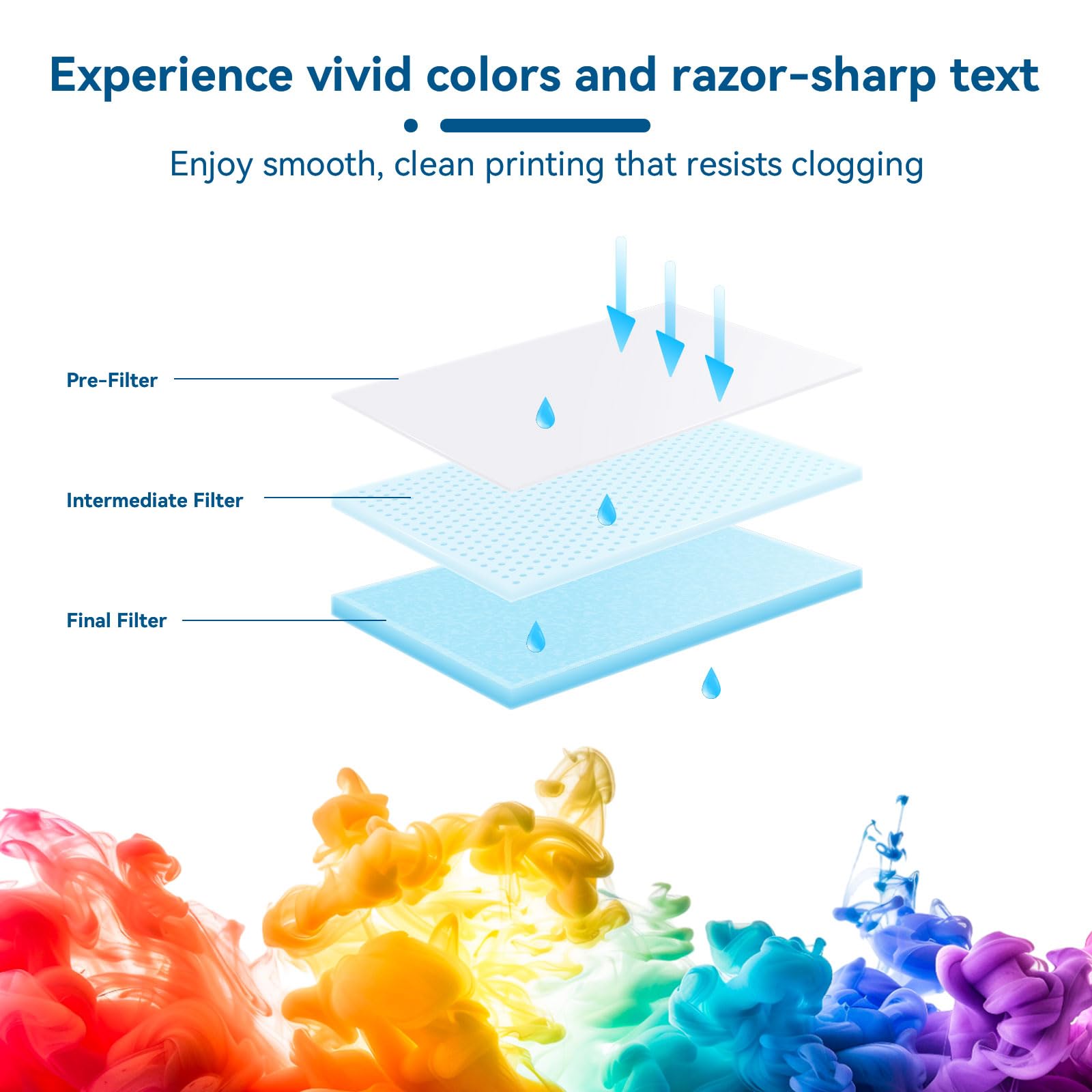 Experience vivid colors and razor-sharp text

Enjoy smooth, clean printing that resists clogging

Pre-Filter

Intermediate Filter

Final Filter